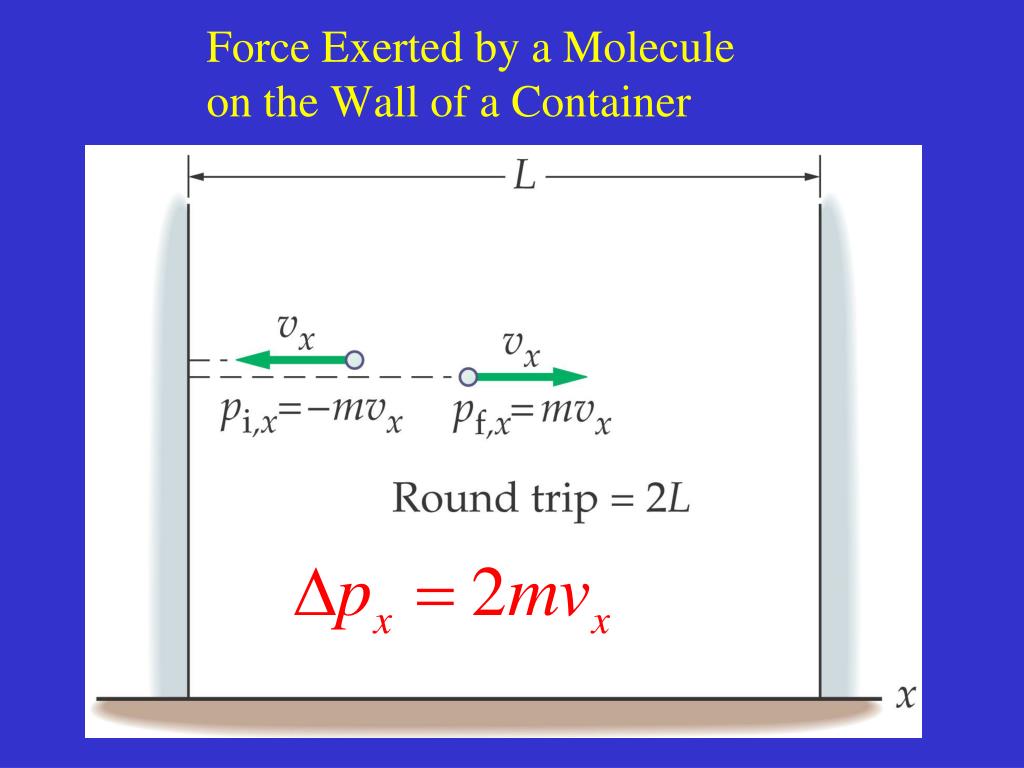 Force Exerted by a Molecule on the Wall of a Container

$L$

$v_x$

$v_x$

$p_{i,x} = -mv_x$ $p_{f,x} = mv_x$

Round trip = $2L$

$\Delta p_x = 2mv_x$

$x$